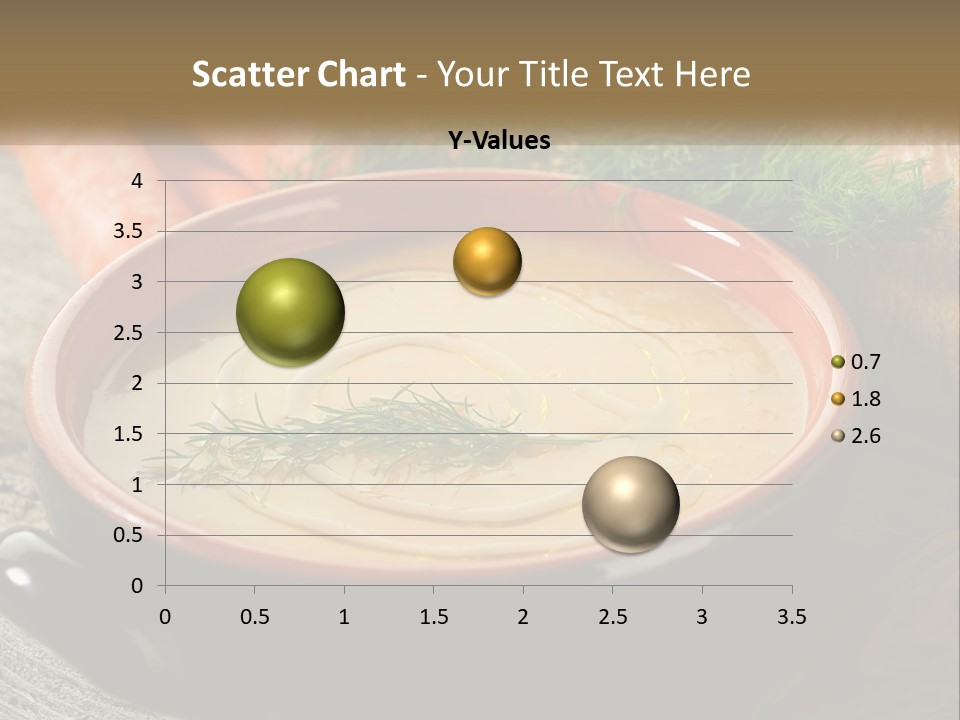 Scatter Chart - Your Title Text Here

Y-Values

4
3.5
3
2.5
2
1.5
1
0.5
0

0 0.5 1 1.5 2 2.5 3 3.5

0.7
1.8
2.6